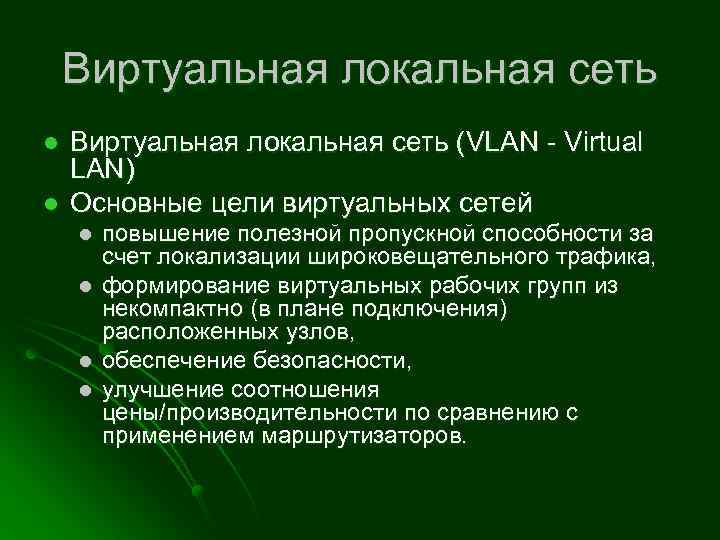 Виртуальная локальная сеть

- Виртуальная локальная сеть (VLAN - Virtual LAN)
- Основные цели виртуальных сетей
  - повышение полезной пропускной способности за счет локализации широковещательного трафика,
  - формирование виртуальных рабочих групп из некомпактно (в плане подключения) расположенных узлов,
  - обеспечение безопасности,
  - улучшение соотношения цены/производительности по сравнению с применением маршрутизаторов.